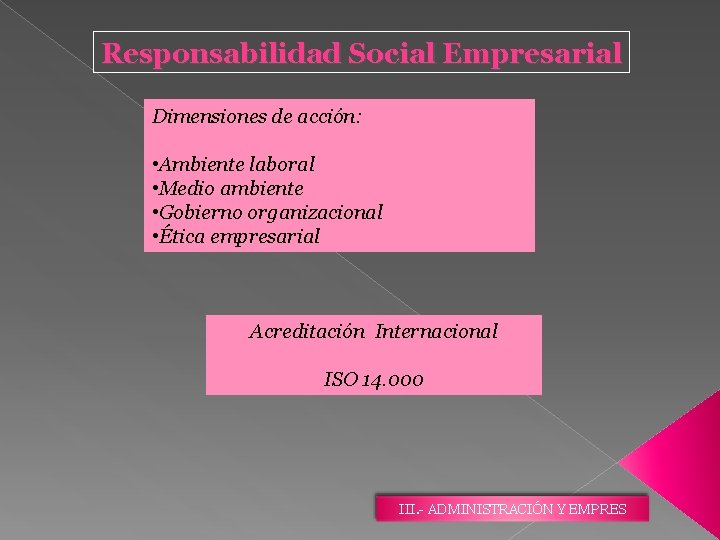 Responsabilidad Social Empresarial

Dimensiones de acción:

• Ambiente laboral
• Medio ambiente
• Gobierno organizacional
• Ética empresarial

Acreditación Internacional

ISO 14.000

III.- ADMINISTRACIÓN Y EMPRES